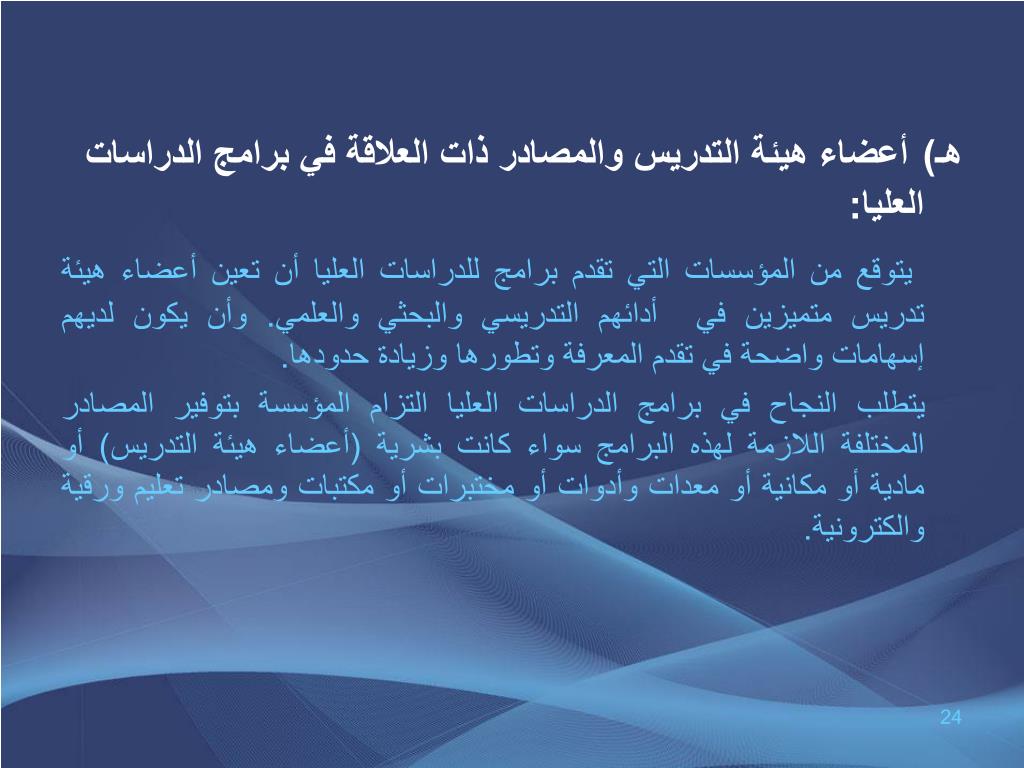 هـ) أعضاء هيئة التدريس والمصادر ذات العلاقة في برامج الدراسات العليا:

يتوقع من المؤسسات التي تقدم برامج للدراسات العليا أن تعين أعضاء هيئة تدريس متميزين في أدائهم التدريسي والبحثي والعلمي. وأن يكون لديهم إسهامات واضحة في تقدم المعرفة وتطورها وزيادة حدودها.

يتطلب النجاح في برامج الدراسات العليا التزام المؤسسة بتوفير المصادر المختلفة اللازمة لهذه البرامج سواء كانت بشرية (أعضاء هيئة التدريس) أو مادية أو مكانية أو معدات وأدوات أو مختبرات أو مكتبات ومصادر تعليم ورقية والكترونية.

24